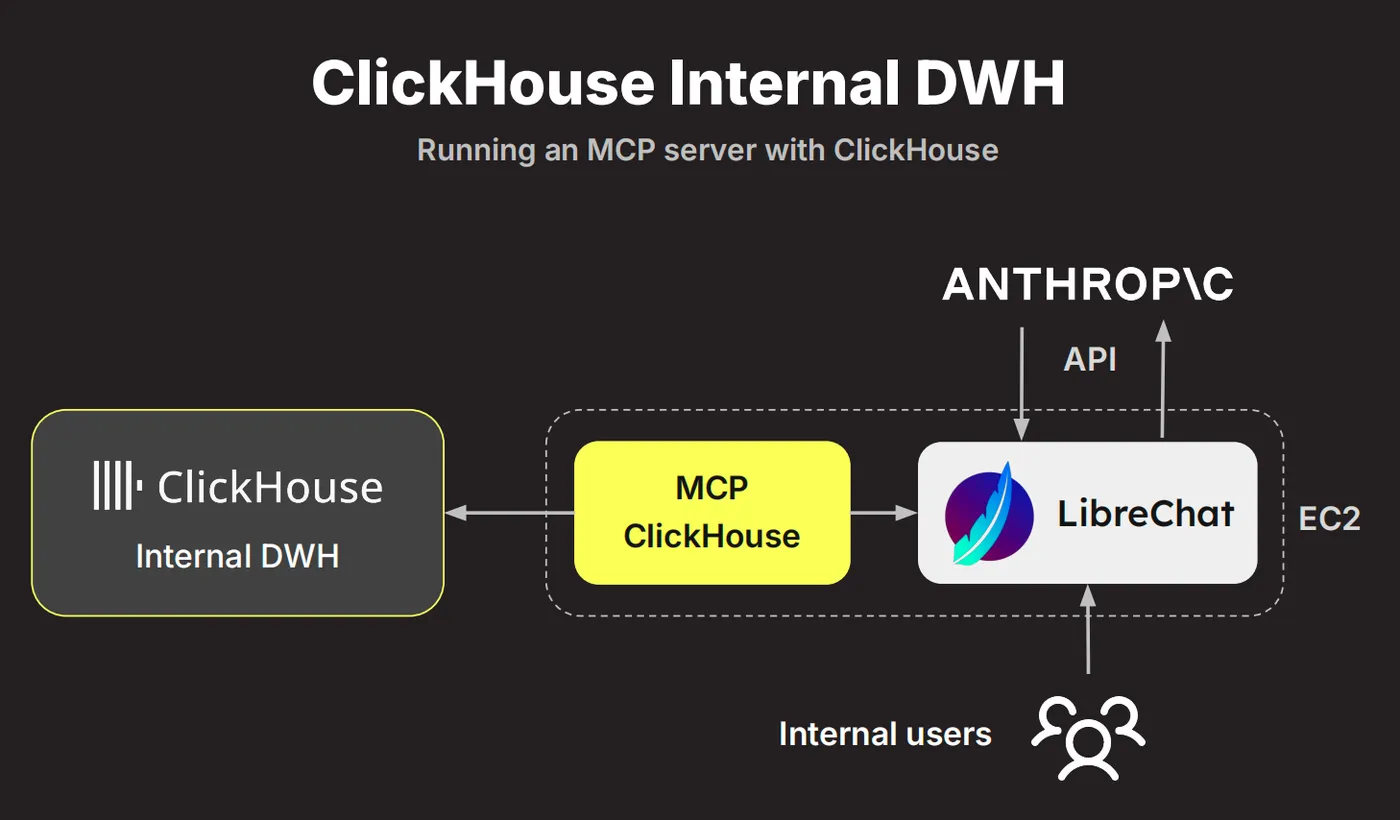 ClickHouse Internal DWH

Running an MCP server with ClickHouse

ANTHROP\C

API

ClickHouse

Internal DWH

MCP ClickHouse

LibreChat

EC2

Internal users